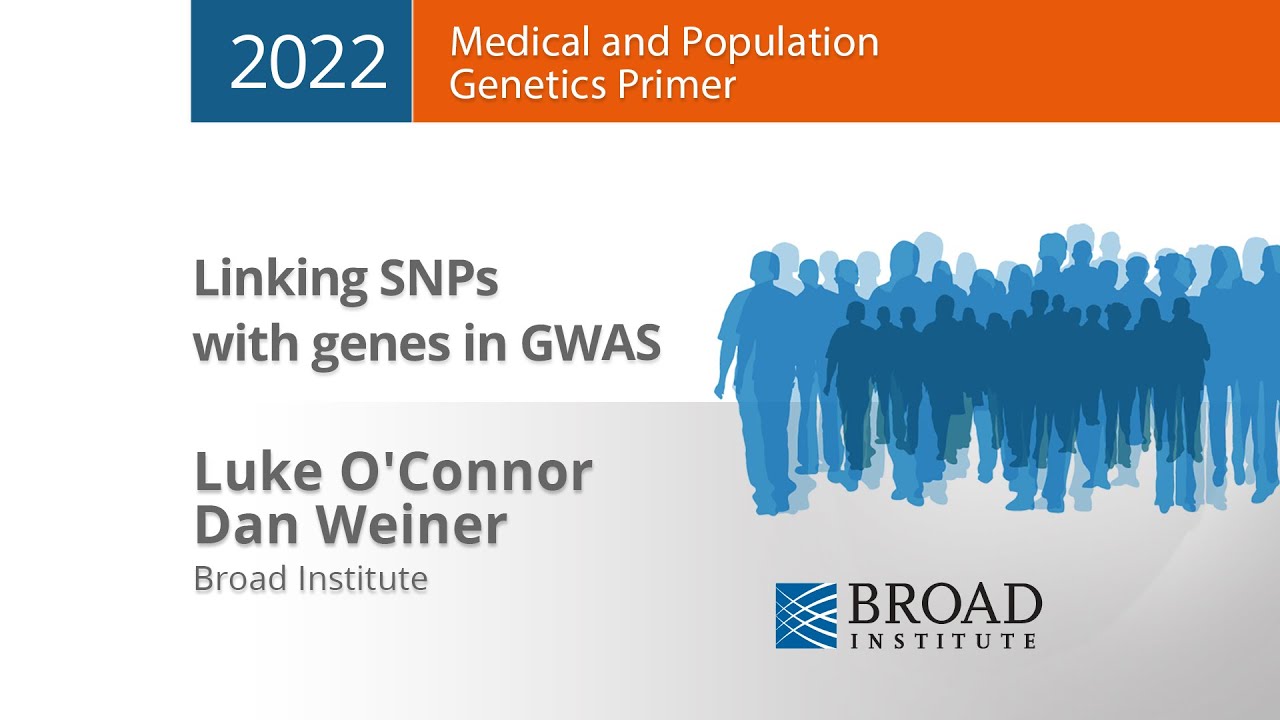 2022

Medical and Population Genetics Primer

Linking SNPs with genes in GWAS

Luke O'Connor
Dan Weiner
Broad Institute

BROAD INSTITUTE